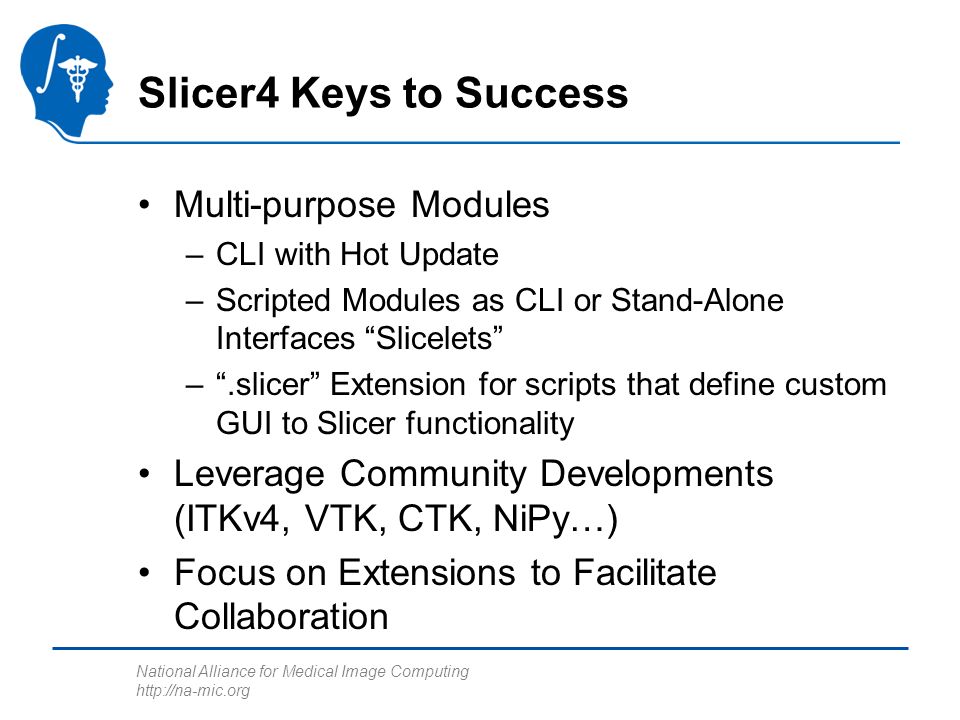 Slicer4 Keys to Success

• Multi-purpose Modules
– CLI with Hot Update
– Scripted Modules as CLI or Stand-Alone Interfaces “Slicelets”
– “.slicer” Extension for scripts that define custom GUI to Slicer functionality

• Leverage Community Developments (ITKv4, VTK, CTK, NiPy…)

• Focus on Extensions to Facilitate Collaboration

National Alliance for Medical Image Computing
http://na-mic.org